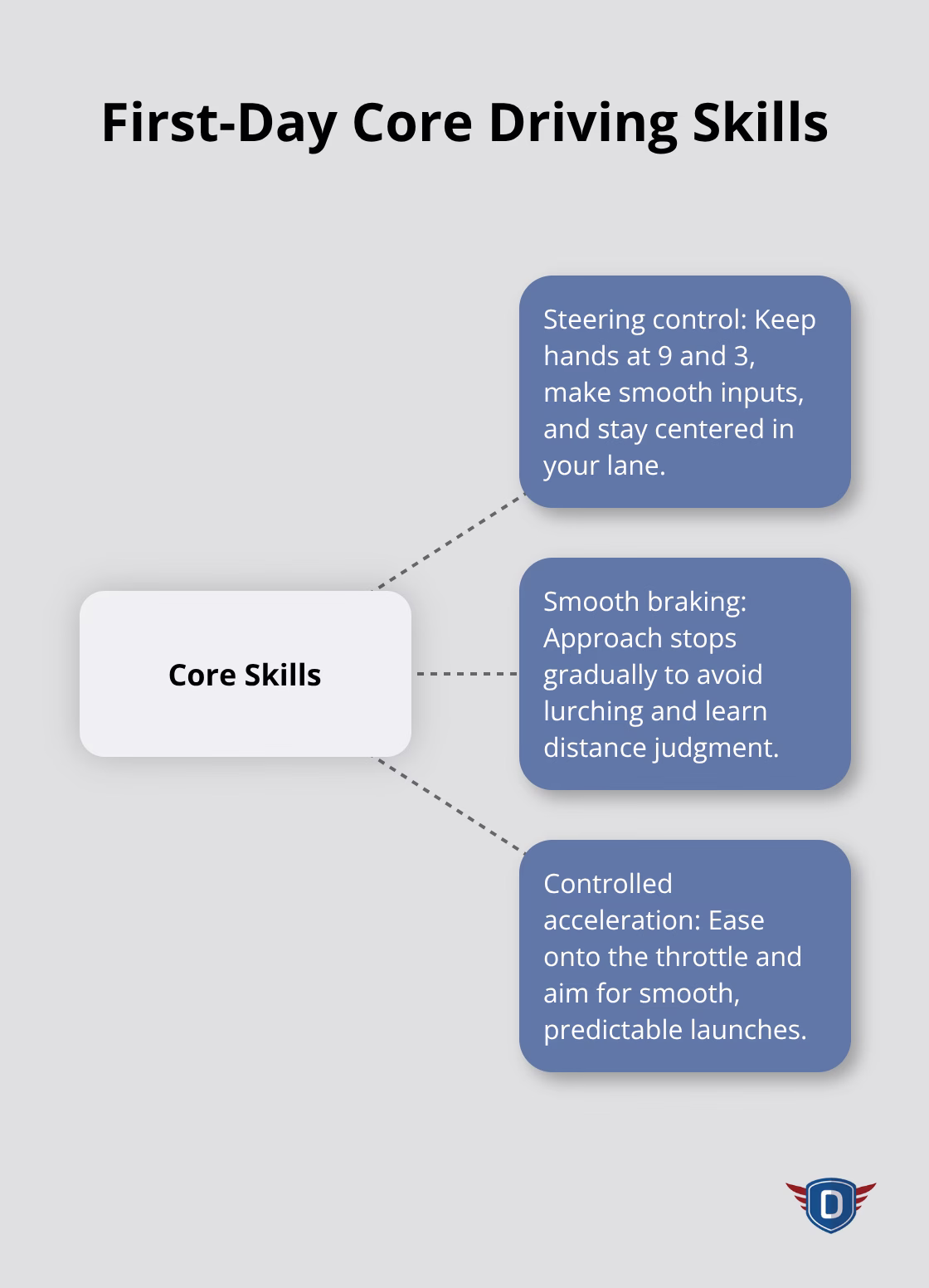 First-Day Core Driving Skills

Core Skills

Steering control: Keep hands at 9 and 3, make smooth inputs, and stay centered in your lane.

Smooth braking: Approach stops gradually to avoid lurching and learn distance judgment.

Controlled acceleration: Ease onto the throttle and aim for smooth, predictable launches.

D